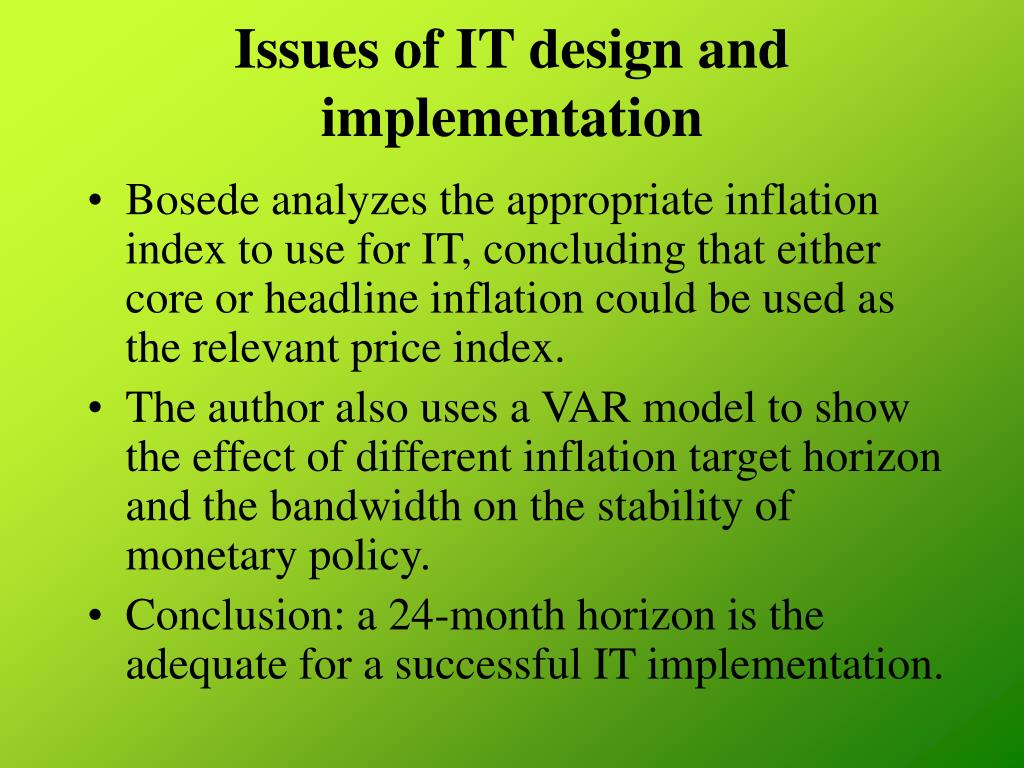 Issues of IT design and implementation

• Bosede analyzes the appropriate inflation index to use for IT, concluding that either core or headline inflation could be used as the relevant price index.
• The author also uses a VAR model to show the effect of different inflation target horizon and the bandwidth on the stability of monetary policy.
• Conclusion: a 24-month horizon is the adequate for a successful IT implementation.